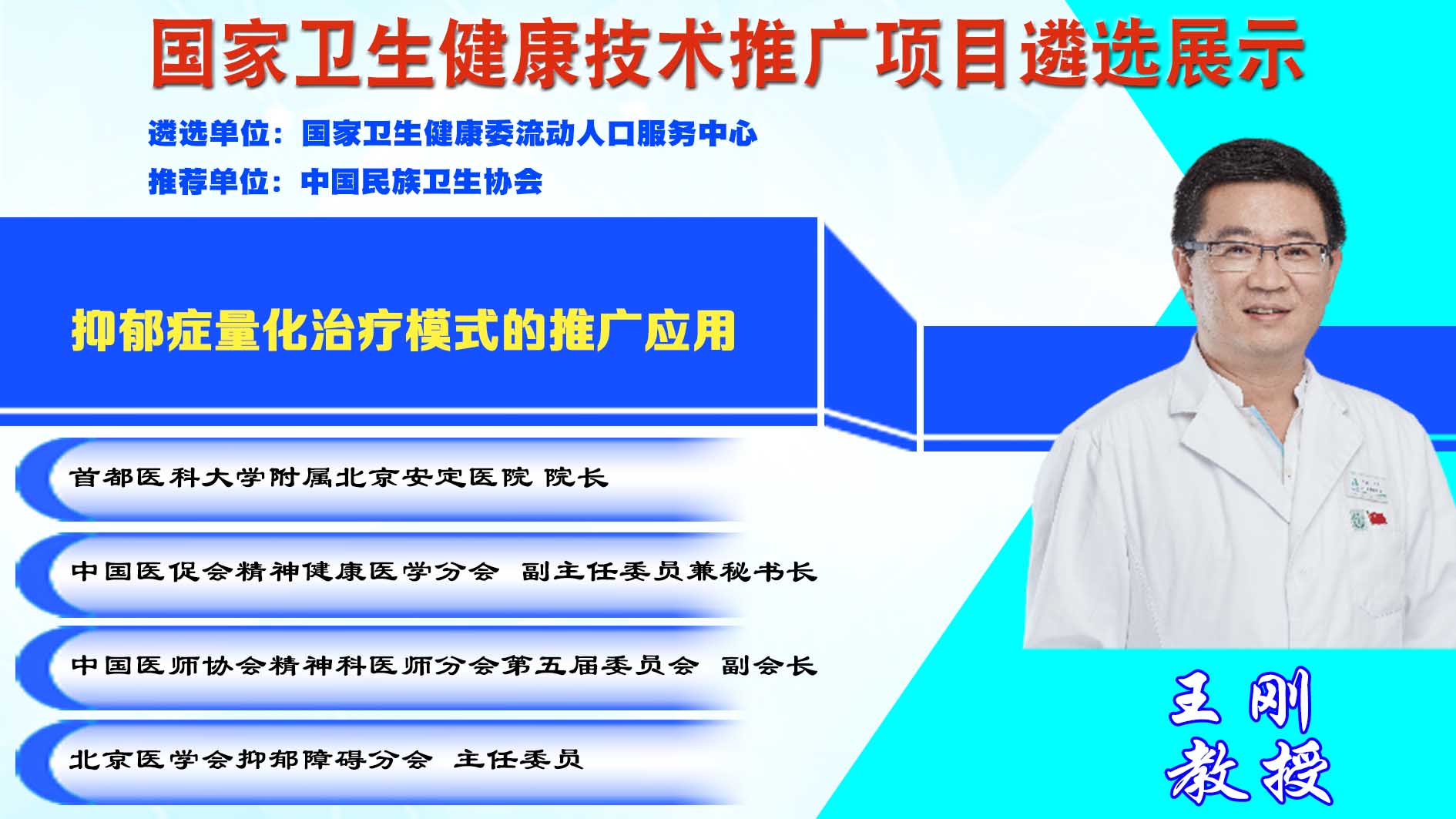 国家卫生健康技术推广项目遴选展示

遴选单位：国家卫生健康委流动人口服务中心

推荐单位：中国民族卫生协会

抑郁症量化治疗模式的推广应用

首都医科大学附属北京安定医院 院长

中国医促会精神健康医学分会 副主任委员兼秘书长

中国医师协会精神科医师分会第五届委员会 副会长

北京医学会抑郁障碍分会 主任委员

王刚
教授